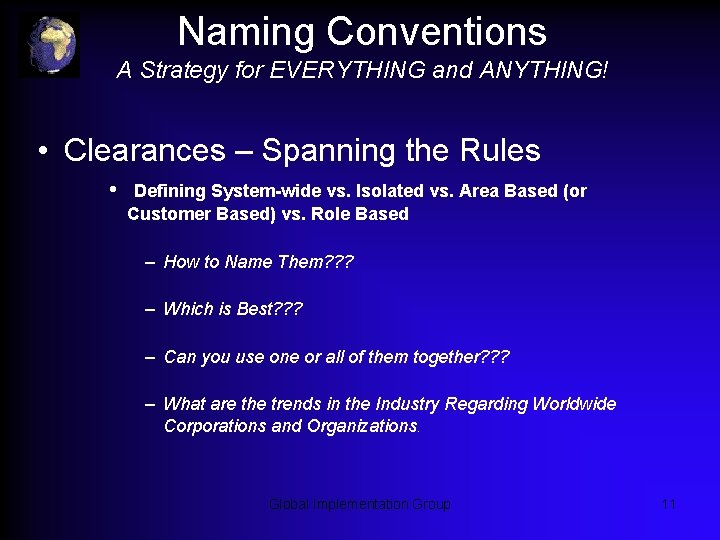 Naming Conventions

A Strategy for EVERYTHING and ANYTHING!

• Clearances – Spanning the Rules

• Defining System-wide vs. Isolated vs. Area Based (or Customer Based) vs. Role Based

– How to Name Them???

– Which is Best???

– Can you use one or all of them together???

– What are the trends in the Industry Regarding Worldwide Corporations and Organizations.

Global Implementation Group

11